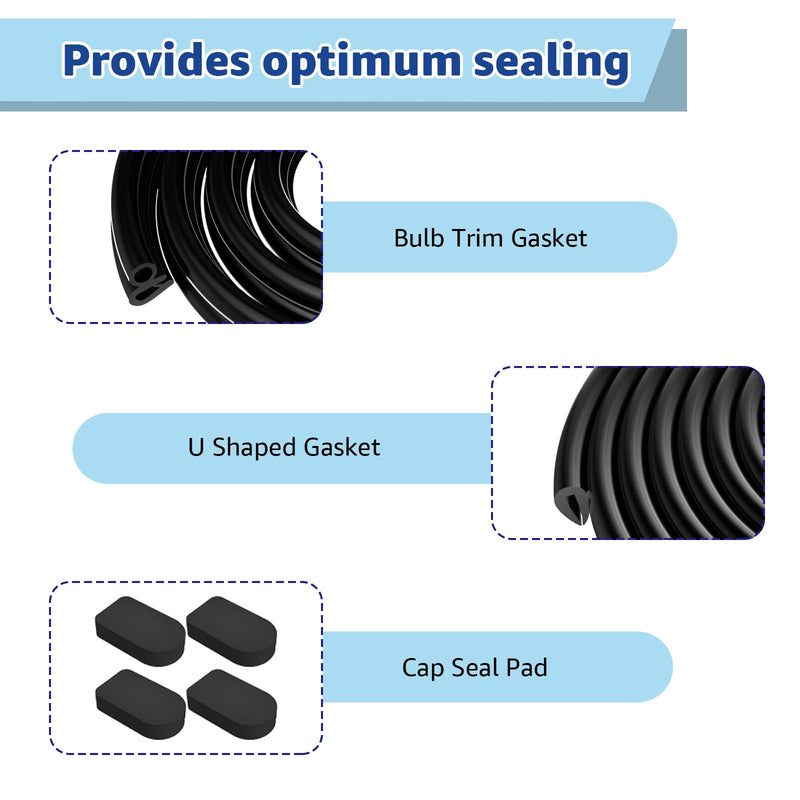 Provides optimum sealing

Bulb Trim Gasket

U Shaped Gasket

Cap Seal Pad